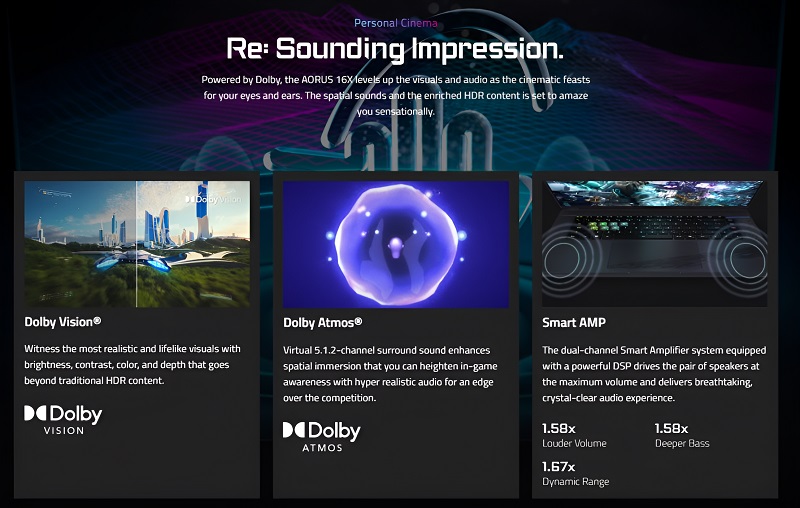 Personal Cinema

Re: Sounding Impression.

Powered by Dolby, the AORUS 16X levels up the visuals and audio as the cinematic feasts for your eyes and ears. The spatial sounds and the enriched HDR content is set to amaze you sensationally.

Dolby Vision

Dolby Vision®

Witness the most realistic and lifelike visuals with brightness, contrast, color, and depth that goes beyond traditional HDR content.

Dolby VISION

Dolby Atmos®

Virtual 5.1.2-channel surround sound enhances spatial immersion that you can heighten in-game awareness with hyper realistic audio for an edge over the competition.

Dolby ATMOS

Smart AMP

The dual-channel Smart Amplifier system equipped with a powerful DSP drives the pair of speakers at the maximum volume and delivers breathtaking, crystal-clear audio experience.

1.58x
Louder Volume

1.58x
Deeper Bass

1.67x
Dynamic Range